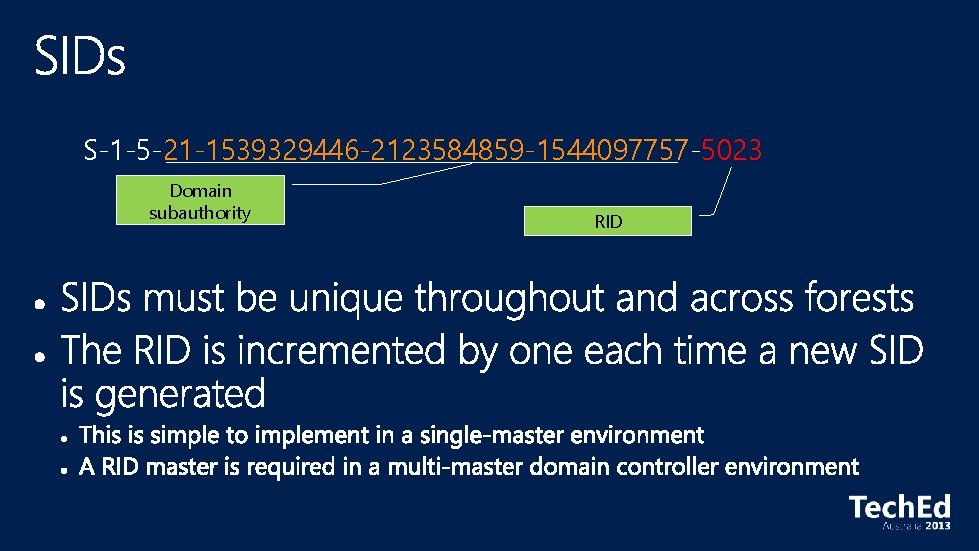 SIDs

S-1-5-21-1539329446-2123584859-1544097757-5023

Domain subauthority

RID

- SIDs must be unique throughout and across forests
- The RID is incremented by one each time a new SID is generated
  - This is simple to implement in a single-master environment
  - A RID master is required in a multi-master domain controller environment

TechEd Australia 2013